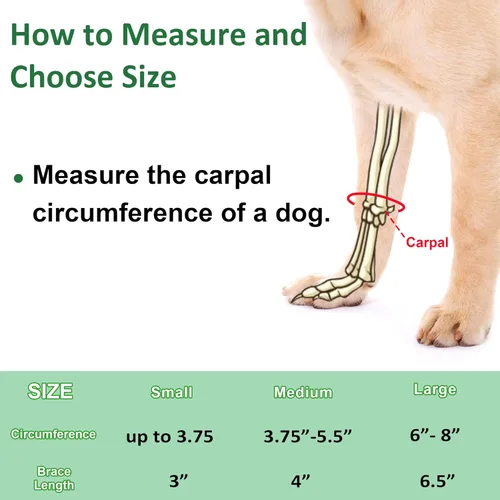 How to Measure and Choose Size

• Measure the carpal circumference of a dog.

Carpal

| SIZE | Small | Medium | Large |
|---|---|---|---|
| Circumference | up to 3.75 | 3.75”-5.5” | 6”- 8” |
| Brace Length | 3” | 4” | 6.5” |